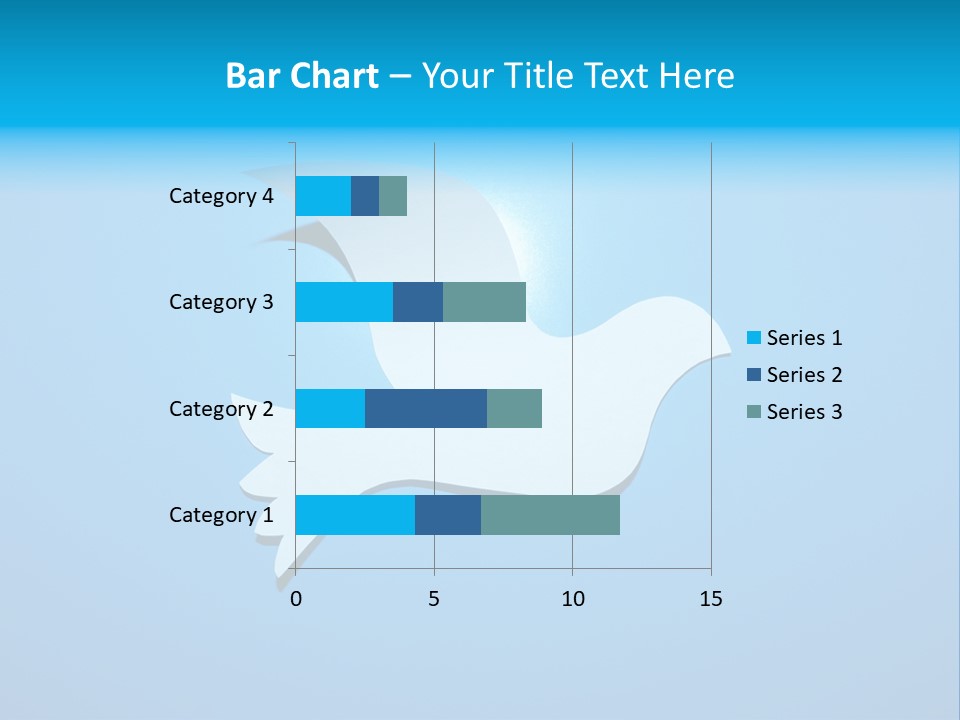 Bar Chart – Your Title Text Here

Category 4
Category 3
Category 2
Category 1

0
5
10
15

Series 1
Series 2
Series 3